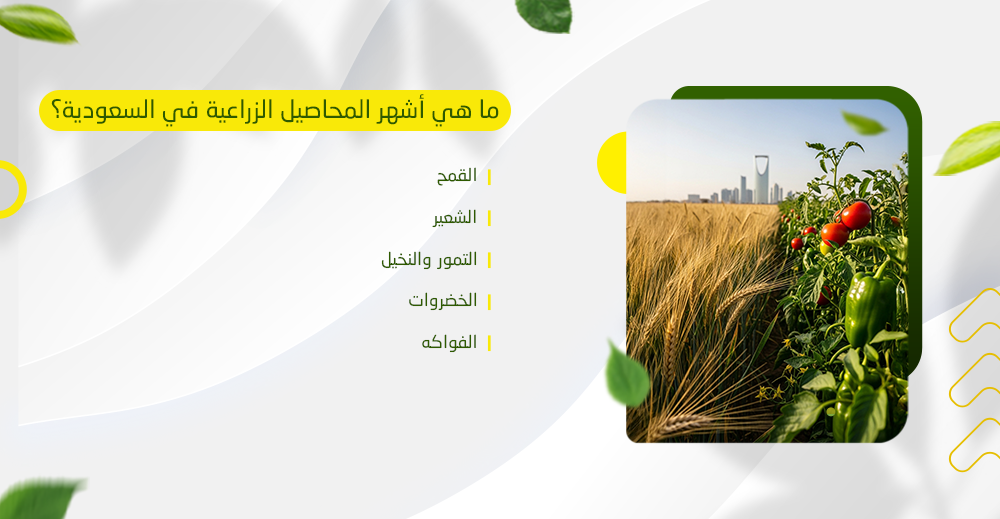 ما هي أشهر المحاصيل الزراعية في السعودية؟

القمح

الشعير

التمور والنخيل

الخضروات

الفواكه